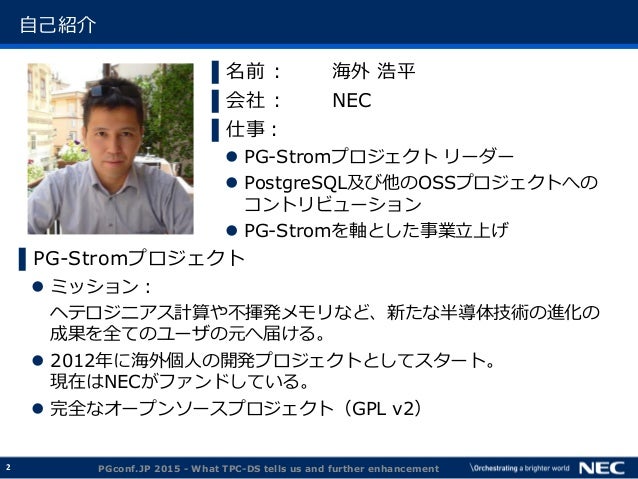 自己紹介

名前： 海外 浩平

会社： NEC

仕事：

● PG-Stromプロジェクト リーダー

● PostgreSQL及び他のOSSプロジェクトへのコントリビューション

● PG-Stromを軸とした事業立上げ

PG-Stromプロジェクト

● ミッション：
ヘテロジニアス計算や不揮発メモリなど、新たな半導体技術の進化の成果を全てのユーザの元へ届ける。

● 2012年に海外個人の開発プロジェクトとしてスタート。
現在はNECがファンドしている。

● 完全なオープンソースプロジェクト（GPL v2）

2 PGconf.JP 2015 - What TPC-DS tells us and further enhancement \Orchestrating a brighter world NEC